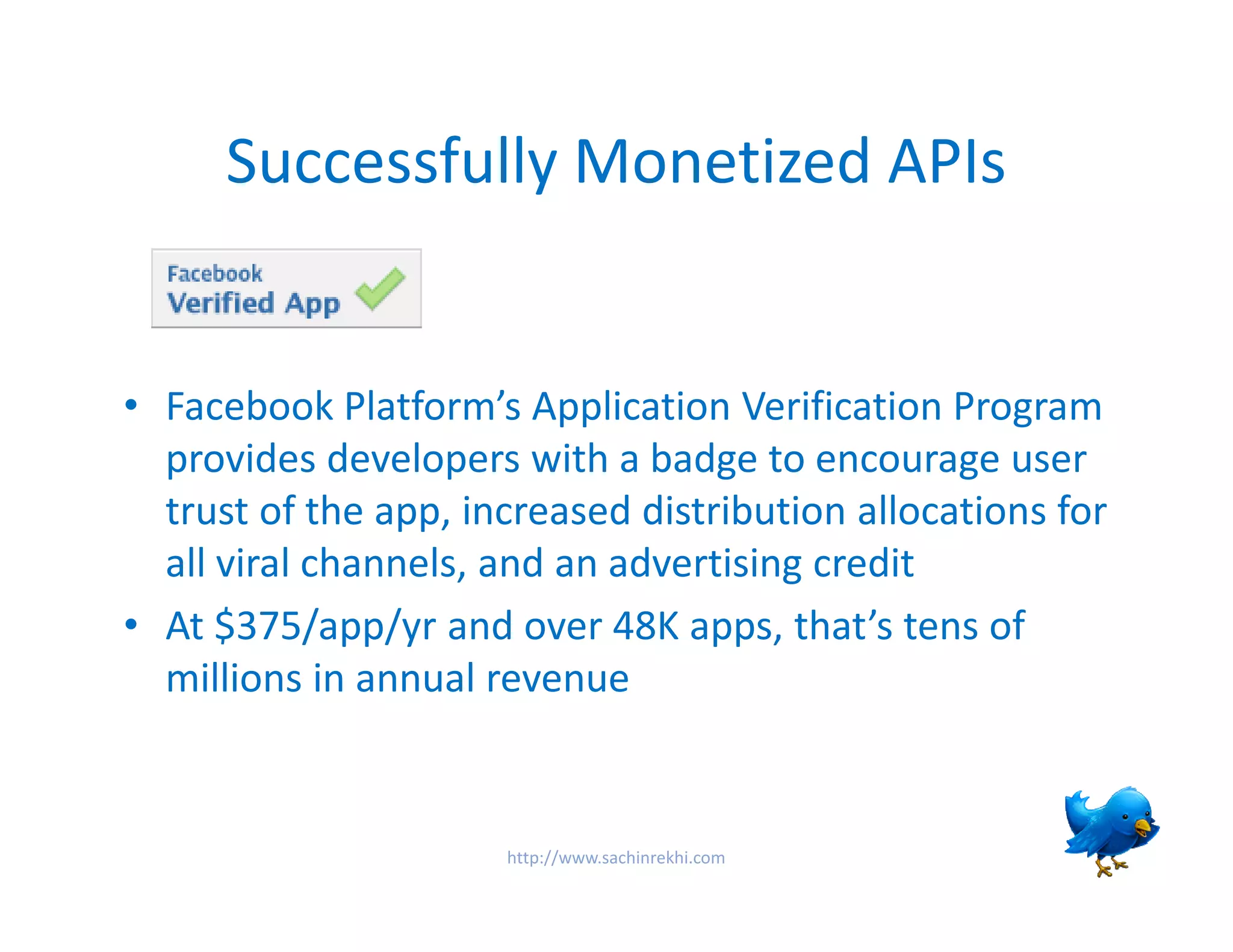 Successfully Monetized APIs

Facebook
Verified App

• Facebook Platform's Application Verification Program provides developers with a badge to encourage user trust of the app, increased distribution allocations for all viral channels, and an advertising credit
• At \$375/app/yr and over 48K apps, that's tens of millions in annual revenue

http://www.sachinrekhi.com